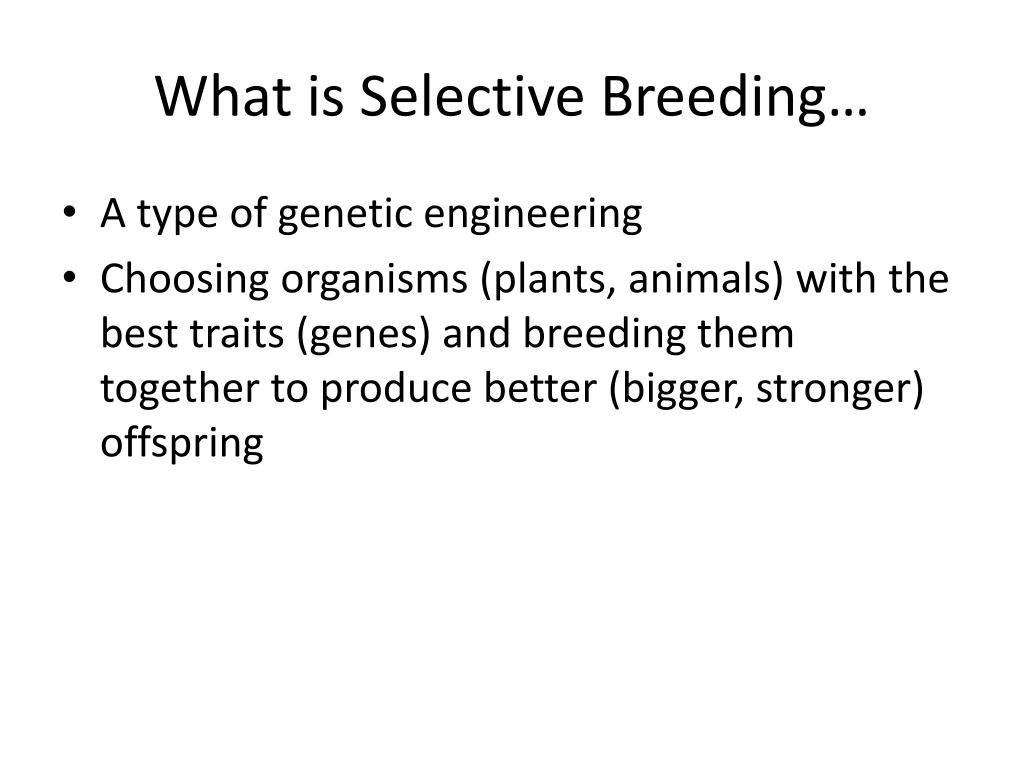 What is Selective Breeding…

• A type of genetic engineering
• Choosing organisms (plants, animals) with the best traits (genes) and breeding them together to produce better (bigger, stronger) offspring